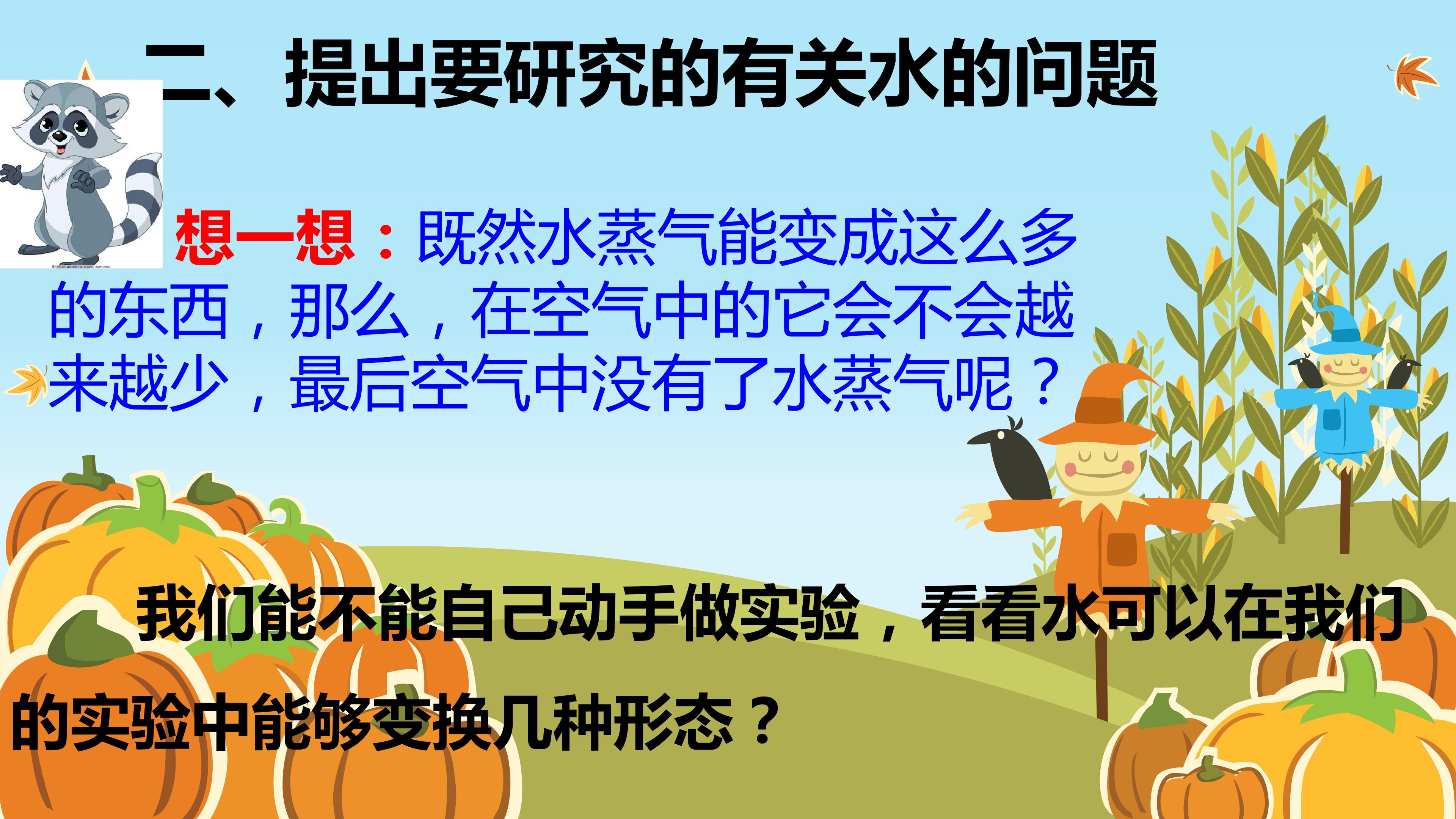 二、提出要研究的有关水的问题

想一想：既然水蒸气能变成这么多的东西，那么，在空气中的它会不会越来越少，最后空气中没有了水蒸气呢？

我们能不能自己动手做实验，看看水可以在我们的实验中能够变换几种形态？